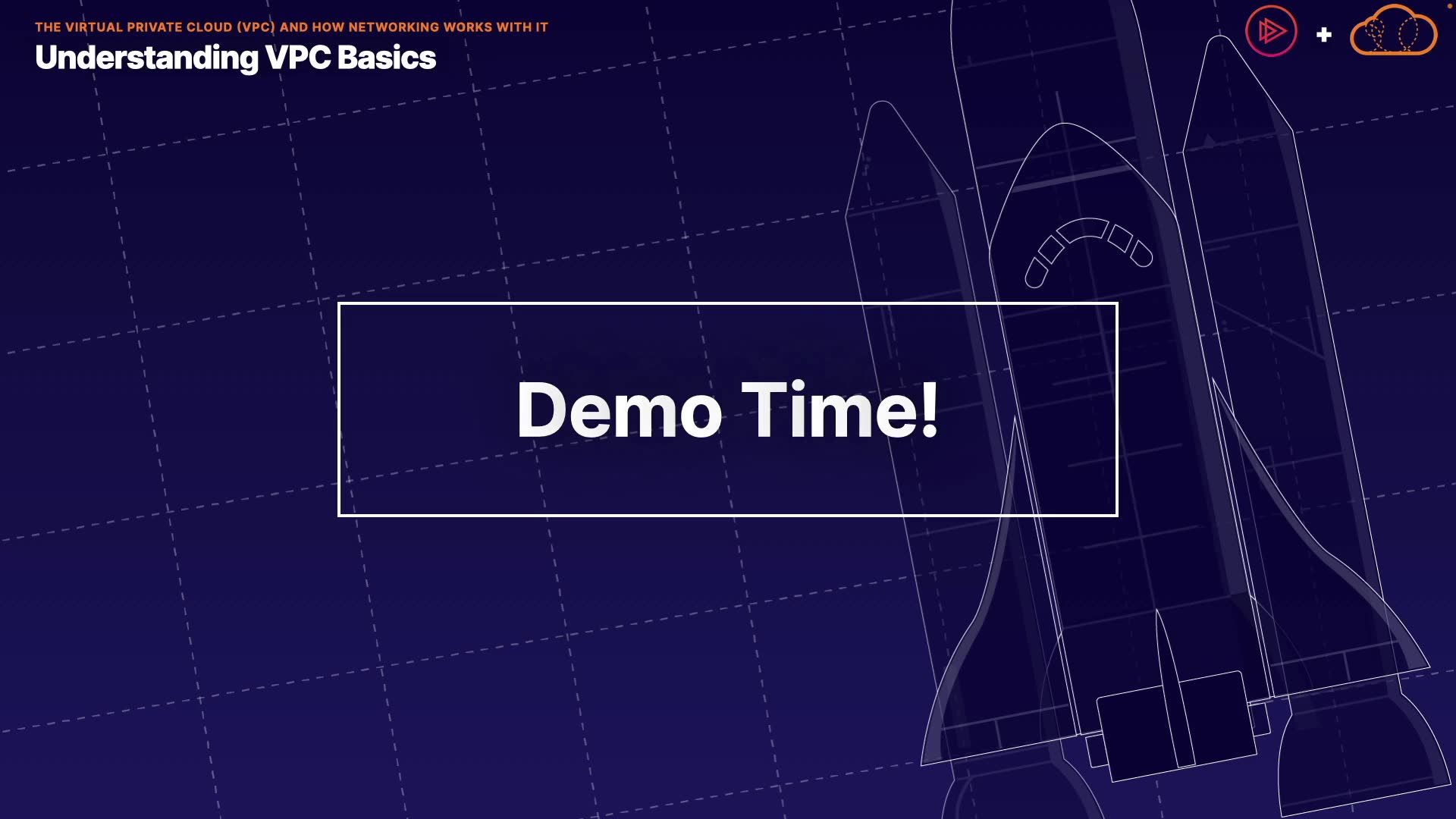 THE VIRTUAL PRIVATE CLOUD (VPC) AND HOW NETWORKING WORKS WITH IT

Understanding VPC Basics

+

Demo Time!